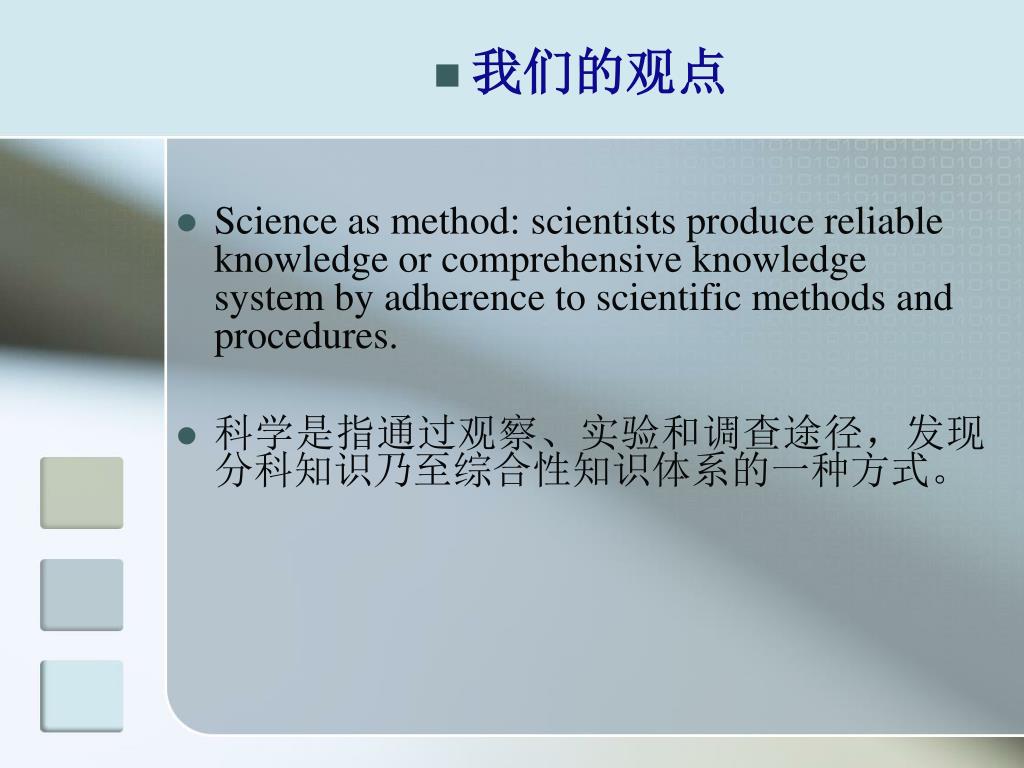 我们的观点

Science as method: scientists produce reliable knowledge or comprehensive knowledge system by adherence to scientific methods and procedures.

科学是指通过观察、实验和调查途径，发现分科知识乃至综合性知识体系的一种方式。